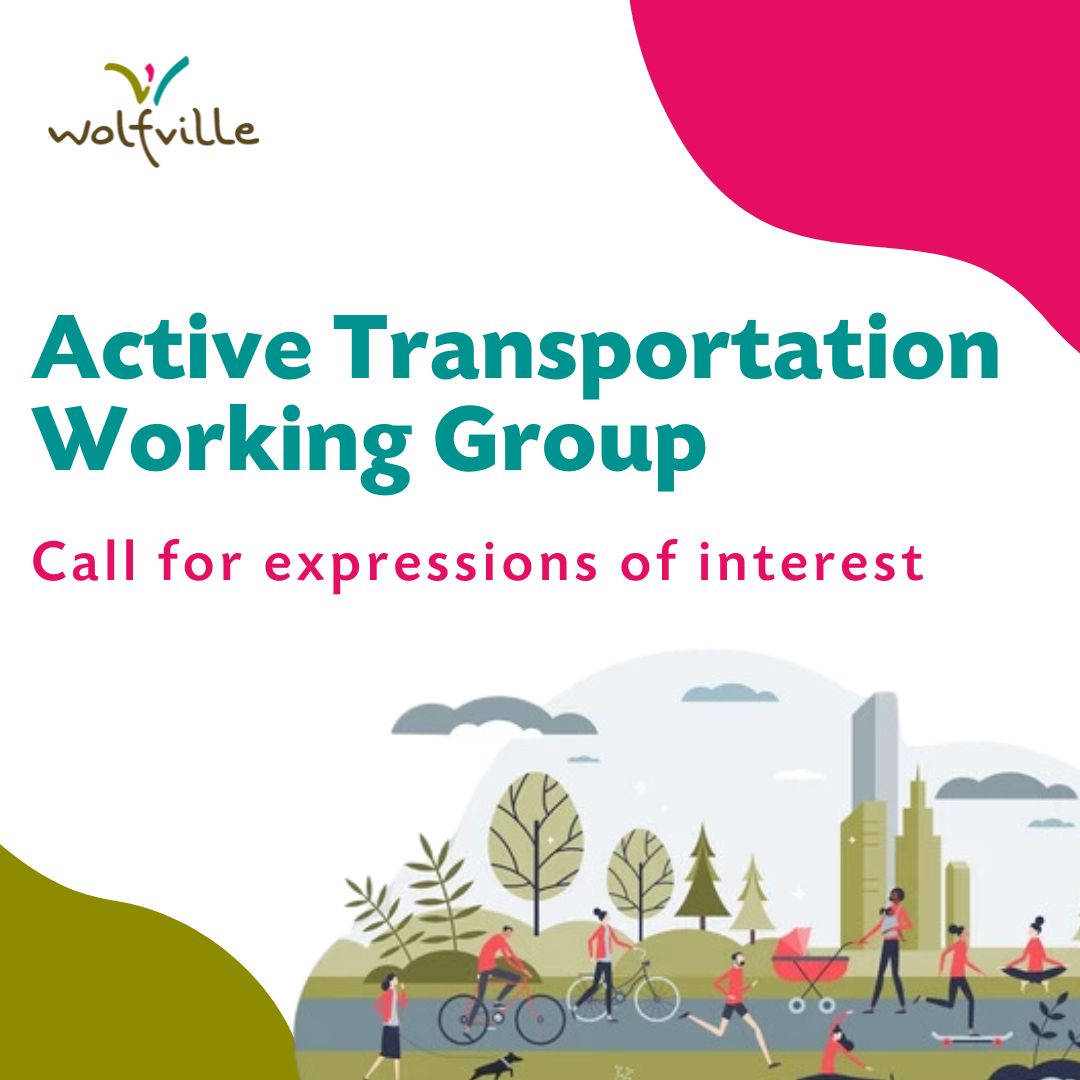 wolfville

Active Transportation Working Group

Call for expressions of interest